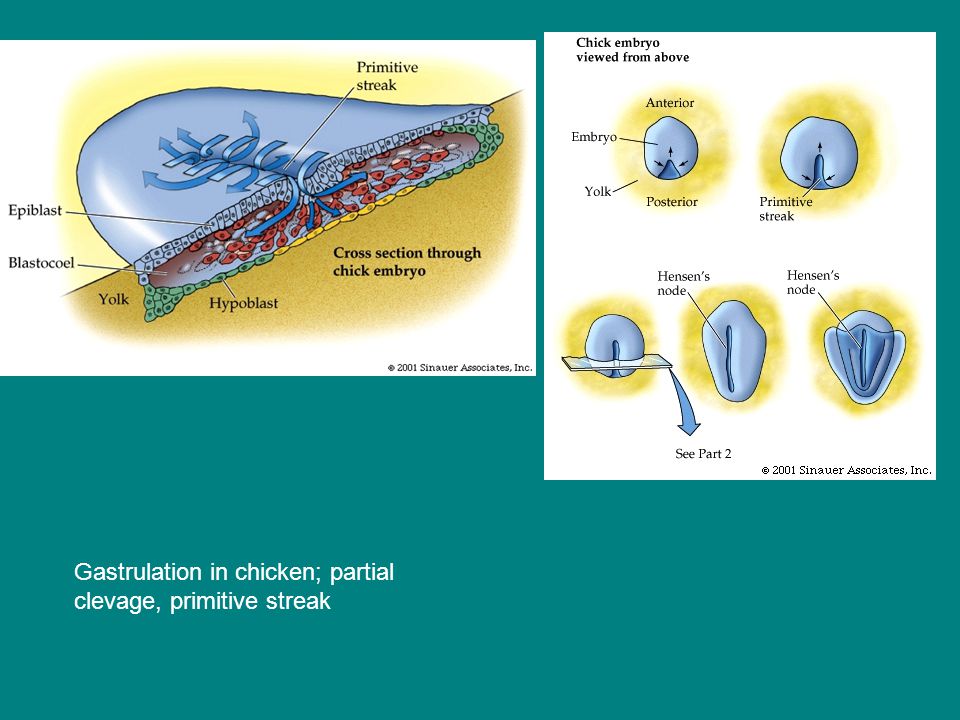 Primitive streak

Epiblast

Blastocoel

Yolk

Hypoblast

Cross section through chick embryo

© 2001 Sinauer Associates, Inc.

Chick embryo viewed from above

Anterior

Embryo

Yolk

Posterior

Primitive streak

Hensen's node

Hensen's node

See Part 2

© 2001 Sinauer Associates, Inc.

Gastrulation in chicken; partial clevage, primitive streak